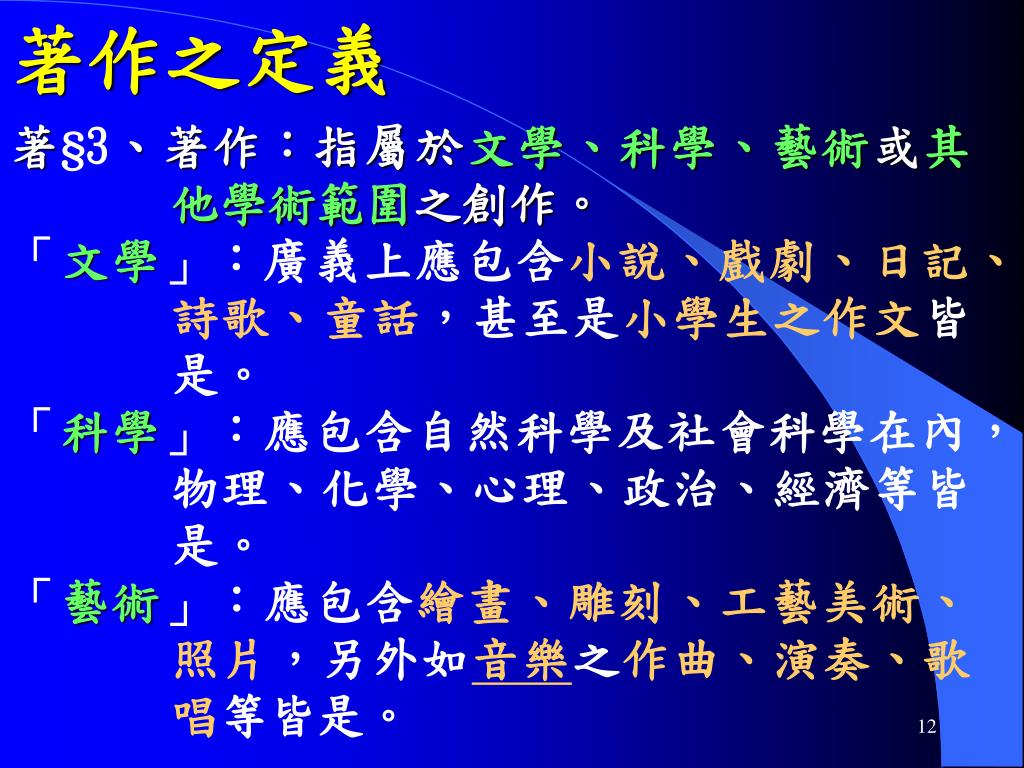 著作之定義

著§3、著作：指屬於文學、科學、藝術或其他學術範圍之創作。

「文學」：廣義上應包含小說、戲劇、日記、詩歌、童話，甚至是小學生之作文皆是。

「科學」：應包含自然科學及社會科學在內，物理、化學、心理、政治、經濟等皆是。

「藝術」：應包含繪畫、雕刻、工藝美術、照片，另外如音樂之作曲、演奏、歌唱等皆是。

12